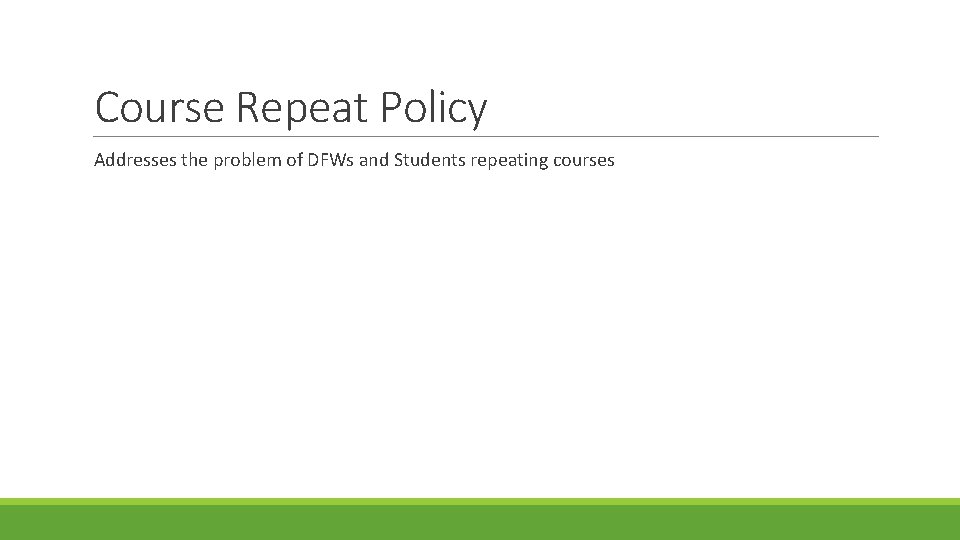 Course Repeat Policy

Addresses the problem of DFWs and Students repeating courses